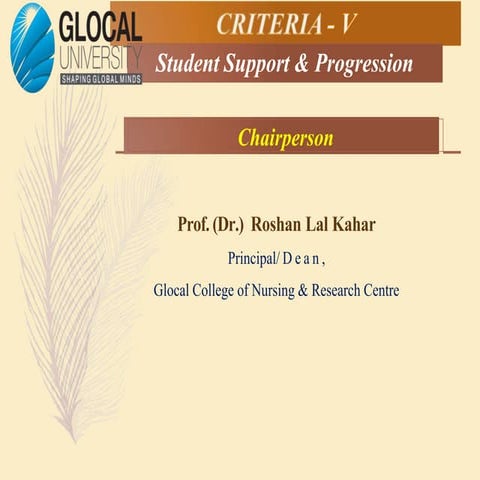 GLOCAL
UNIVERSITY
SHAPING GLOBAL MINDS

CRITERIA - V

Student Support & Progression

Chairperson

Prof. (Dr.) Roshan Lal Kahar

Principal/ D e a n ,

Glocal College of Nursing & Research Centre